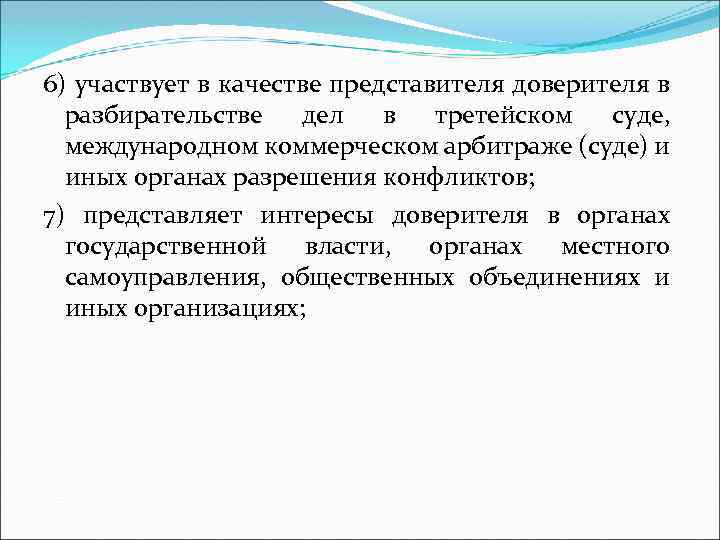 6) участвует в качестве представителя доверителя в разбирательстве дел в третейском суде, международном коммерческом арбитраже (суде) и иных органах разрешения конфликтов;

7) представляет интересы доверителя в органах государственной власти, органах местного самоуправления, общественных объединениях и иных организациях;